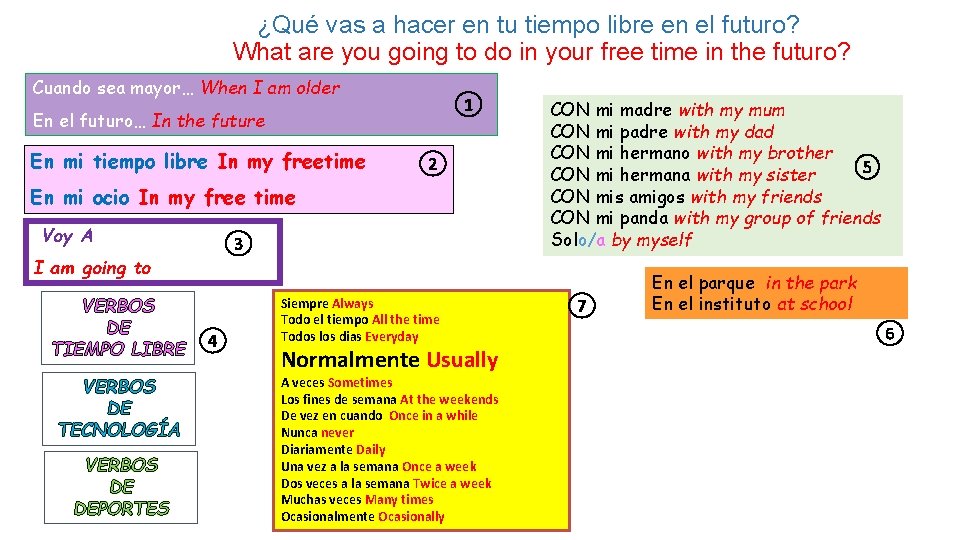 ¿Qué vas a hacer en tu tiempo libre en el futuro?
What are you going to do in your free time in the futuro?

Cuando sea mayor… When I am older
En el futuro… In the future
1

En mi tiempo libre In my freetime
En mi ocio In my free time
2

Voy A
I am going to
3

VERBOS DE TIEMPO LIBRE
4

VERBOS DE TECNOLOGÍA

VERBOS DE DEPORTES

Siempre Always
Todo el tiempo All the time
Todos los dias Everyday
Normalmente Usually
A veces Sometimes
Los fines de semana At the weekends
De vez en cuando Once in a while
Nunca never
Diariamente Daily
Una vez a la semana Once a week
Dos veces a la semana Twice a week
Muchas veces Many times
Ocasionalmente Ocasionally
7

CON mi madre with my mum
CON mi padre with my dad
CON mi hermano with my brother
CON mi hermana with my sister
CON mis amigos with my friends
CON mi panda with my group of friends
Solo/a by myself
5

En el parque in the park
En el instituto at school
6